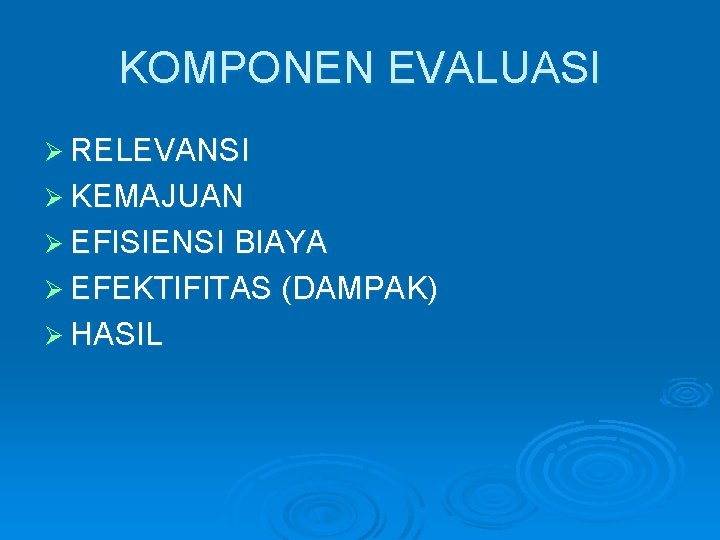 KOMPONEN EVALUASI

➢ RELEVANSI
➢ KEMAJUAN
➢ EFISIENSI BIAYA
➢ EFEKTIFITAS (DAMPAK)
➢ HASIL